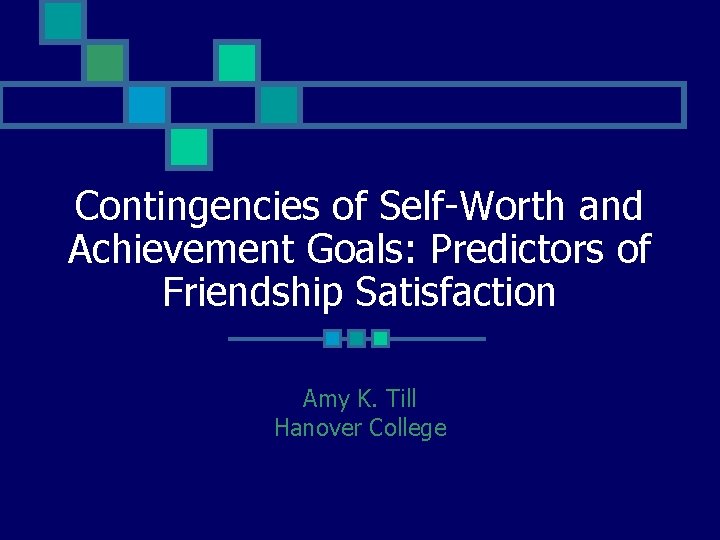 Contingencies of Self-Worth and Achievement Goals: Predictors of Friendship Satisfaction

Amy K. Till
Hanover College